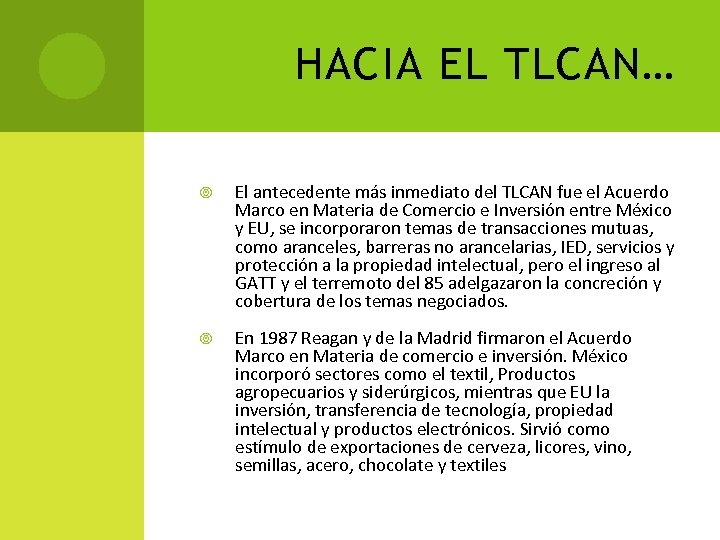 HACIA EL TLCAN…

El antecedente más inmediato del TLCAN fue el Acuerdo Marco en Materia de Comercio e Inversión entre México y EU, se incorporaron temas de transacciones mutuas, como aranceles, barreras no arancelarias, IED, servicios y protección a la propiedad intelectual, pero el ingreso al GATT y el terremoto del 85 adelgazaron la concreción y cobertura de los temas negociados.

En 1987 Reagan y de la Madrid firmaron el Acuerdo Marco en Materia de comercio e inversión. México incorporó sectores como el textil, Productos agropecuarios y siderúrgicos, mientras que EU la inversión, transferencia de tecnología, propiedad intelectual y productos electrónicos. Sirvió como estímulo de exportaciones de cerveza, licores, vino, semillas, acero, chocolate y textiles